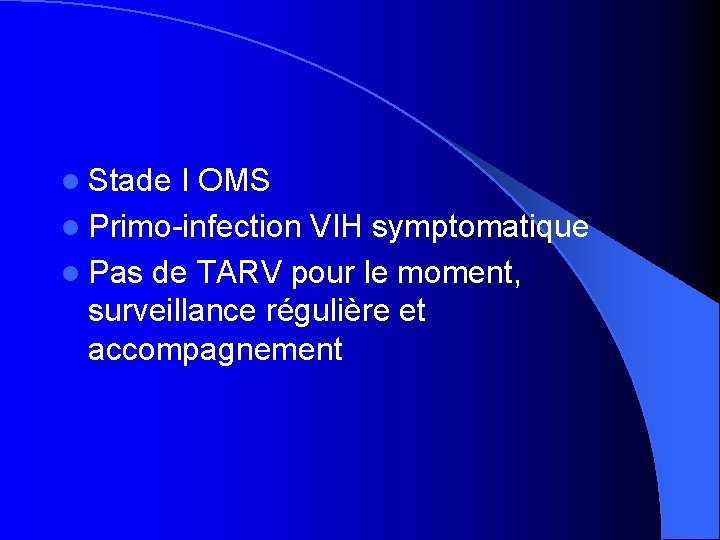 - Stade I OMS
- Primo-infection VIH symptomatique
- Pas de TARV pour le moment, surveillance régulière et accompagnement